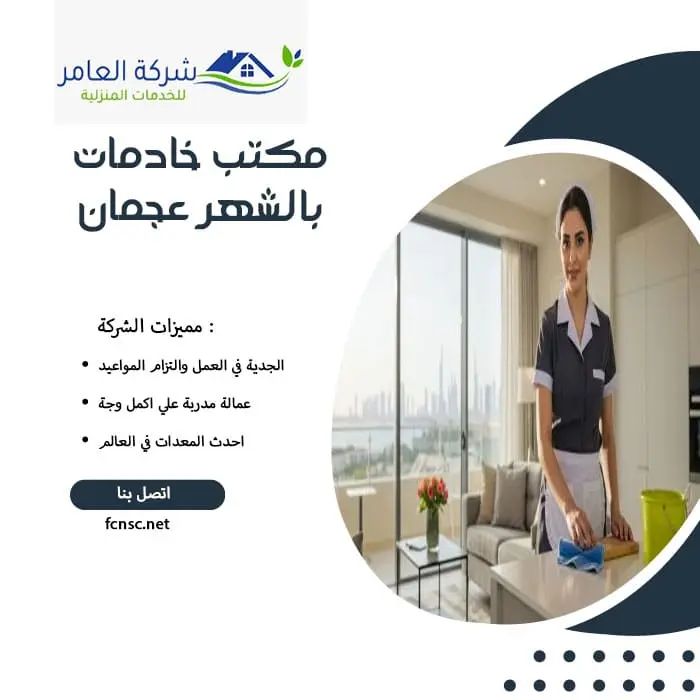 شركة العامر
للخدمات المنزلية

مكتب خادمات بالشهر عجمان

مميزات الشركة :

• الجدية في العمل والتزام المواعيد
• عمالة مدربة علي اكمل وجة
• احدث المعدات في العالم

اتصل بنا

fcnsc.net